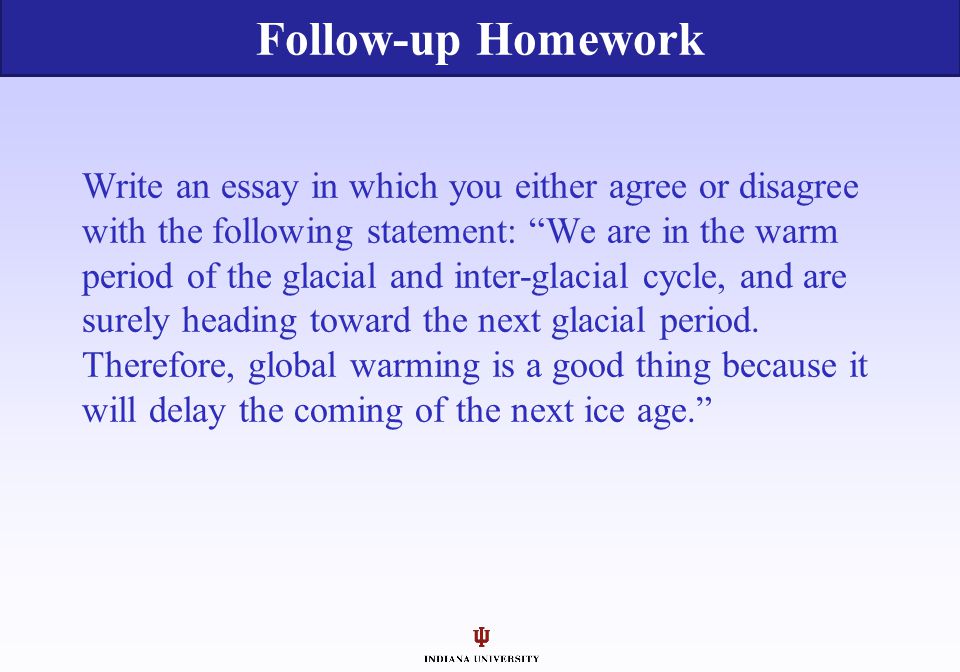 Follow-up Homework

Write an essay in which you either agree or disagree with the following statement: “We are in the warm period of the glacial and inter-glacial cycle, and are surely heading toward the next glacial period. Therefore, global warming is a good thing because it will delay the coming of the next ice age.”

INDIANA UNIVERSITY